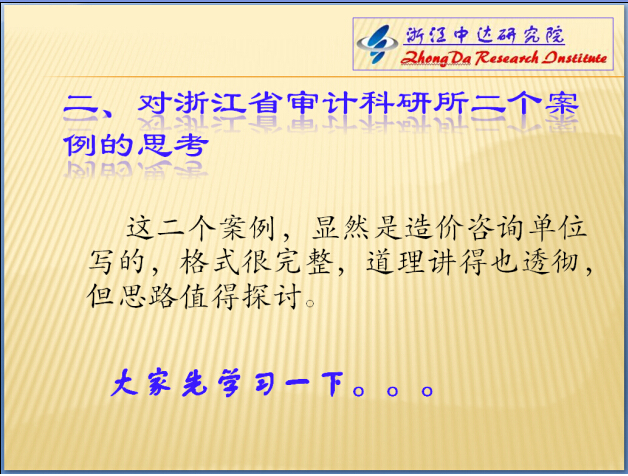 浙江中达研究院
ZhongDa Research Institute

二、对浙江省审计科研所二个案例的思考

这二个案例，显然是造价咨询单位写的，格式很完整，道理讲得也透彻，但思路值得探讨。

大家先学习一下。。。